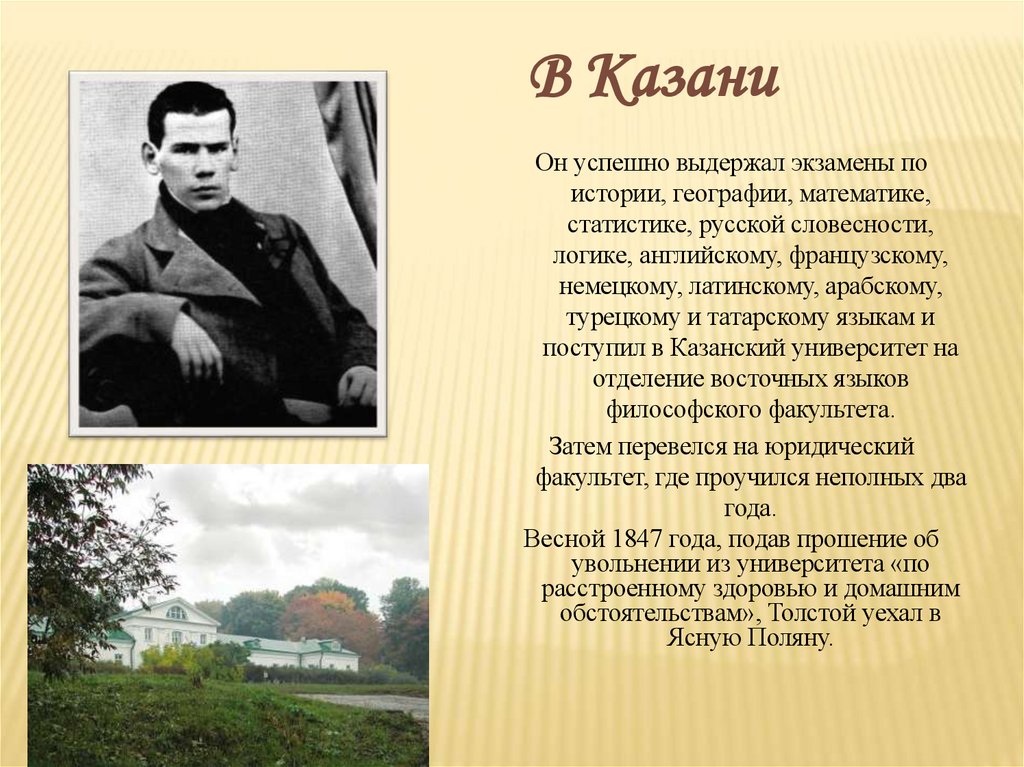 В Казани

Он успешно выдержал экзамены по истории, географии, математике, статистике, русской словесности, логике, английскому, французскому, немецкому, латинскому, арабскому, турецкому и татарскому языкам и поступил в Казанский университет на отделение восточных языков философского факультета.

Затем перевелся на юридический факультет, где проучился неполных два года.

Весной 1847 года, подав прошение об увольнении из университета «по расстроенному здоровью и домашним обстоятельствам», Толстой уехал в Ясную Поляну.